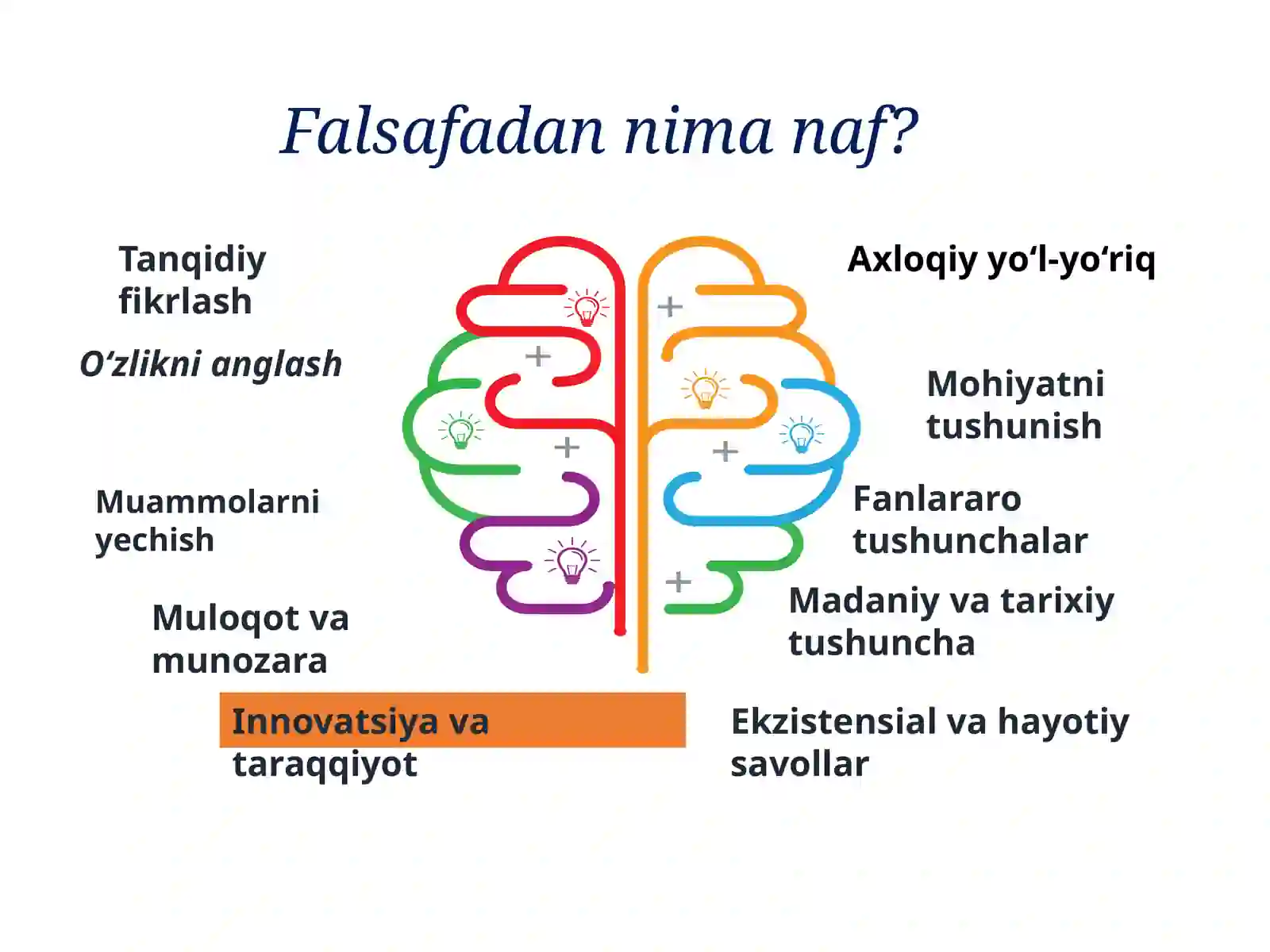 Falsafadan nima naf?

Tanqidiy fikrlash

O‘zlikni anglash

Muammolarni yechish

Muloqot va munozara

Innovatsiya va taraqqiyot

Axloqiy yo‘l-yo‘riq

Mohiyatni tushunish

Fanlararo tushunchalar

Madaniy va tarixiy tushuncha

Ekzistensial va hayotiy savollar